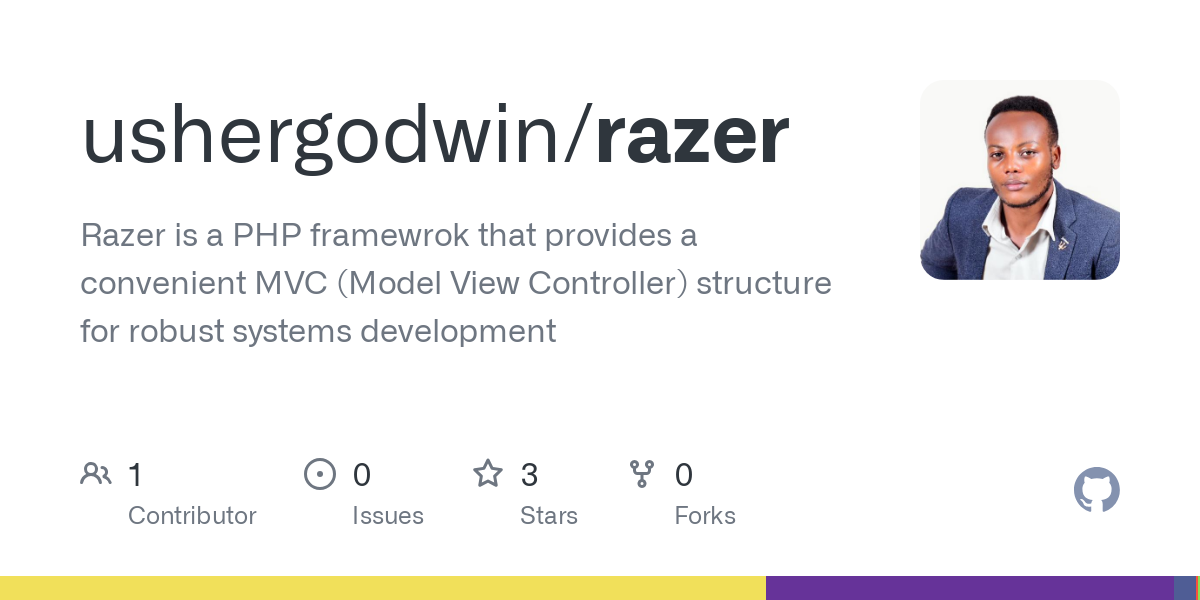 ushergodwin/razer

Razer is a PHP framewrok that provides a convenient MVC (Model View Controller) structure for robust systems development

1 Contributor

0 Issues

3 Stars

0 Forks